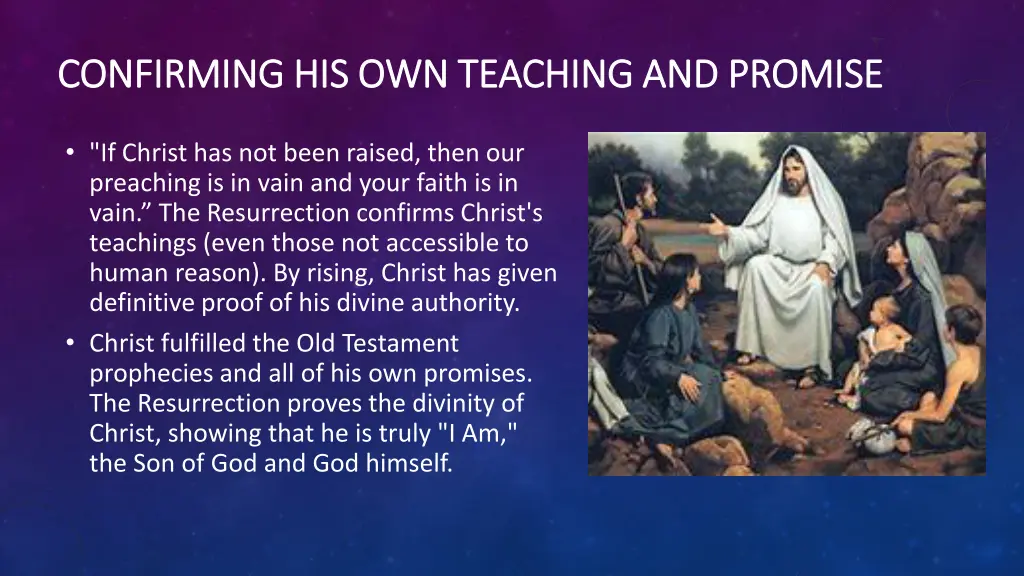 CONFIRMING HIS OWN TEACHING AND PROMISE

• "If Christ has not been raised, then our preaching is in vain and your faith is in vain.” The Resurrection confirms Christ's teachings (even those not accessible to human reason). By rising, Christ has given definitive proof of his divine authority.

• Christ fulfilled the Old Testament prophecies and all of his own promises. The Resurrection proves the divinity of Christ, showing that he is truly "I Am," the Son of God and God himself.